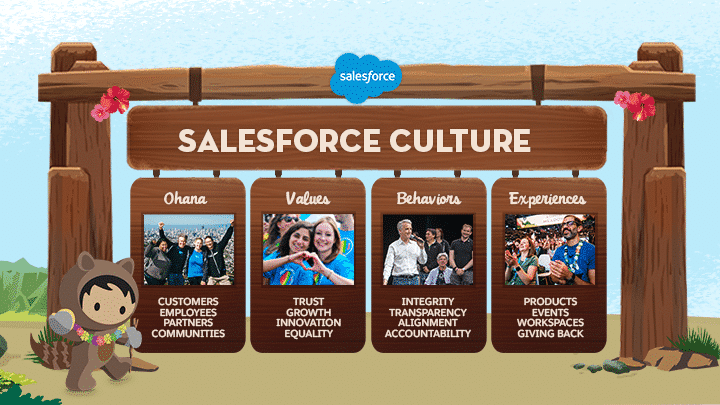 salesforce

SALESFORCE CULTURE

Ohana

CUSTOMERS
EMPLOYEES
PARTNERS
COMMUNITIES

Values

TRUST
GROWTH
INNOVATION
EQUALITY

Behaviors

INTEGRITY
TRANSPARENCY
ALIGNMENT
ACCOUNTABILITY

Experiences

PRODUCTS
EVENTS
WORKSPACES
GIVING BACK